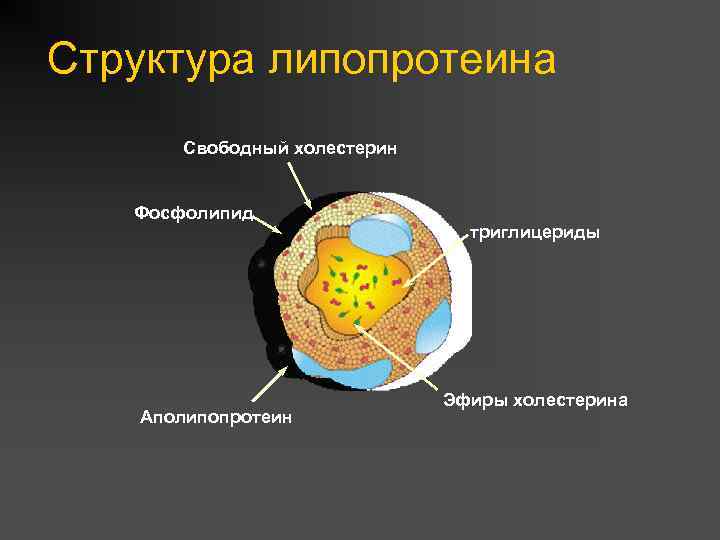 Структура липопротеина

Свободный холестерин

Фосфолипид

триглицериды

Эфиры холестерина

Аполипопротеин